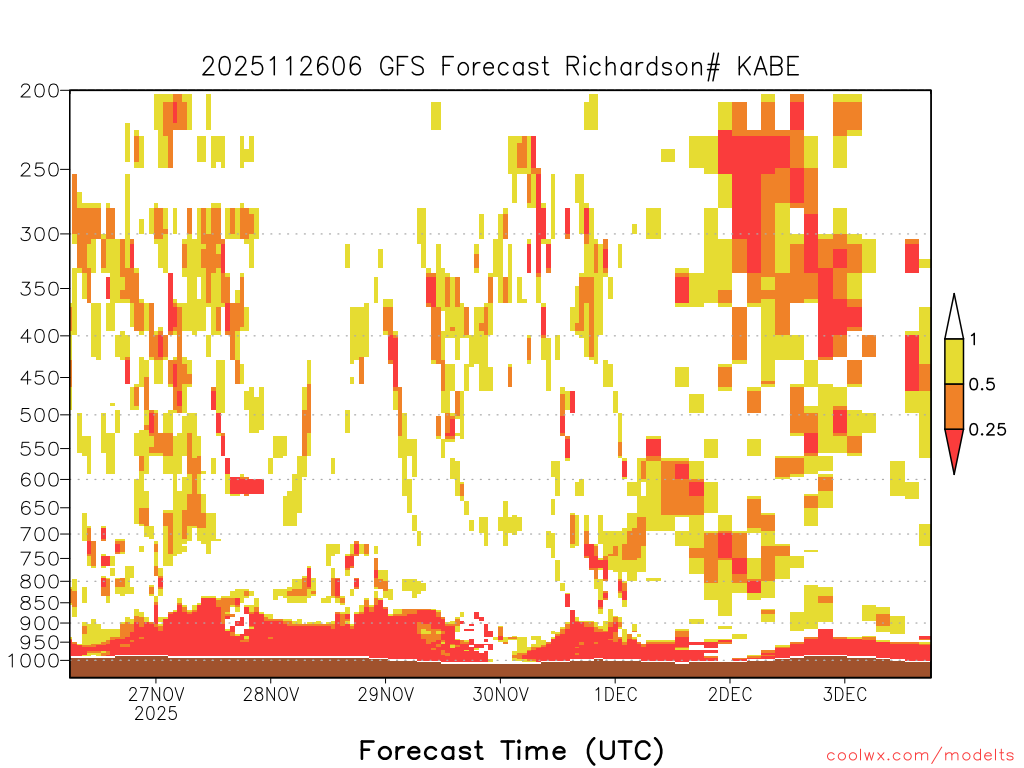 2025112606 GFS Forecast Richardson# KABE

200
250
300
350
400
450
500
550
600
650
700
750
800
850
900
950
1000

1
0.5
0.25

27NOV
2025
28NOV
29NOV
30NOV
1DEC
2DEC
3DEC

Forecast Time (UTC)

coolwx.com/modelts